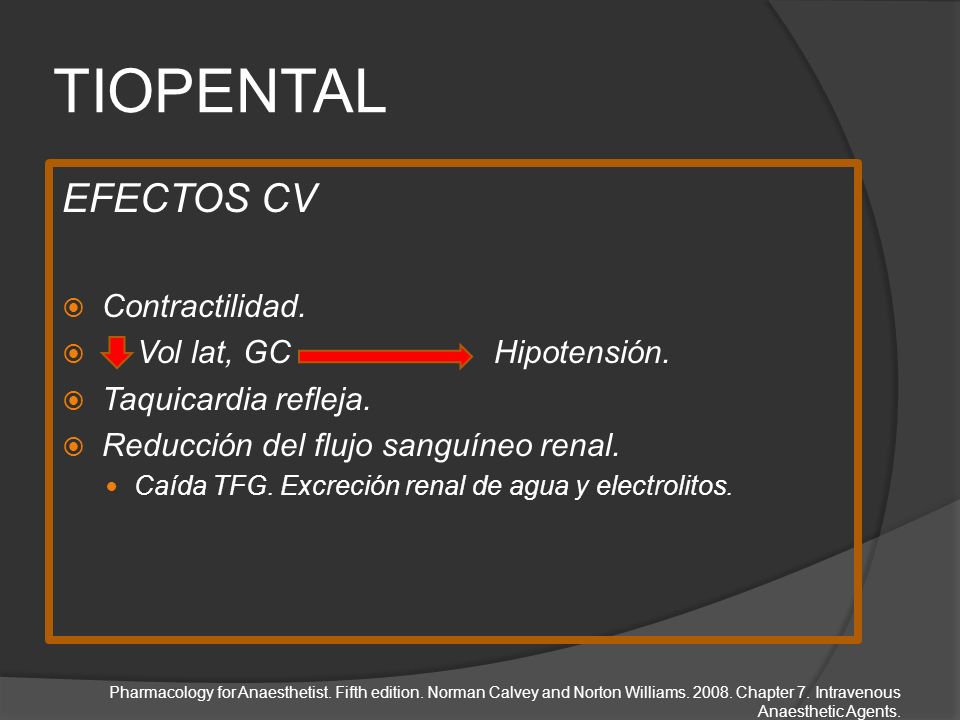 TIOPENTAL

EFECTOS CV

Contractilidad.

Vol lat, GC Hipotensión.

Taquicardia refleja.

Reducción del flujo sanguíneo renal.

Caída TFG. Excreción renal de agua y electrolitos.

Pharmacology for Anaesthetist. Fifth edition. Norman Calvey and Norton Williams. 2008. Chapter 7. Intravenous Anaesthetic Agents.